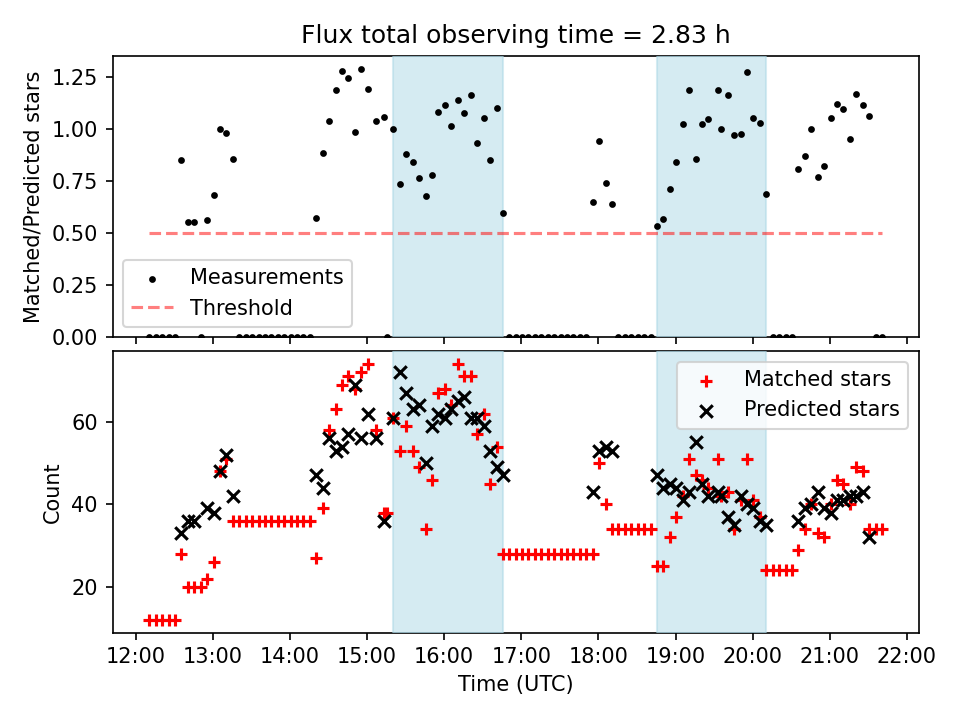 Flux total observing time = 2.83 h

Matched/Predicted stars

1.25
1.00
0.75
0.50
0.25
0.00

Measurements
Threshold

Count

60
40
20

Matched stars
Predicted stars

12:00 13:00 14:00 15:00 16:00 17:00 18:00 19:00 20:00 21:00 22:00

Time (UTC)